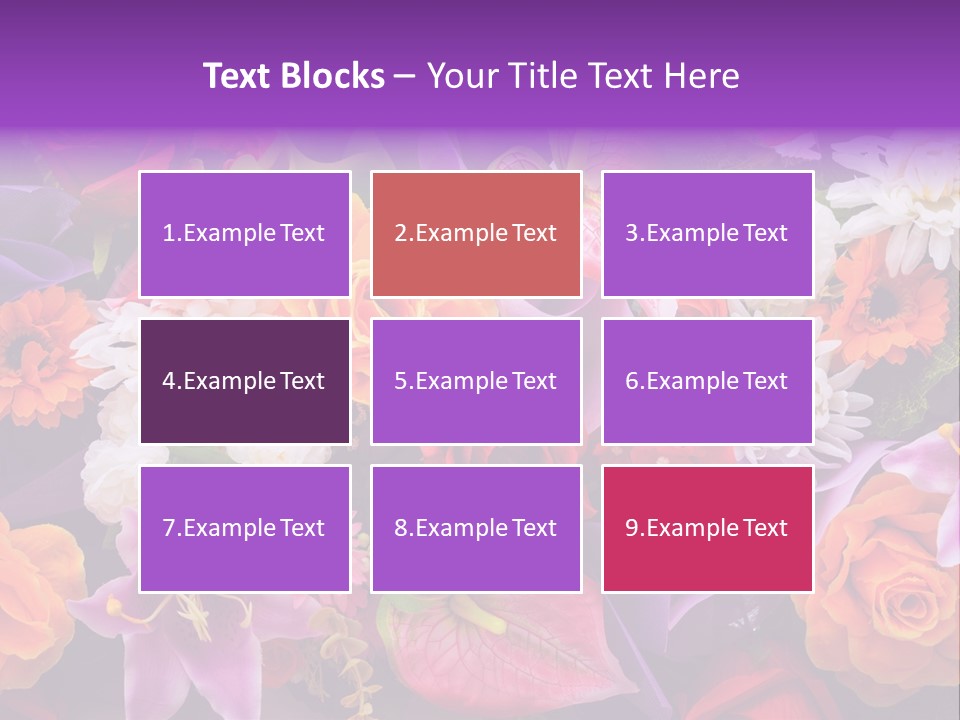 Text Blocks – Your Title Text Here

1.Example Text

2.Example Text

3.Example Text

4.Example Text

5.Example Text

6.Example Text

7.Example Text

8.Example Text

9.Example Text